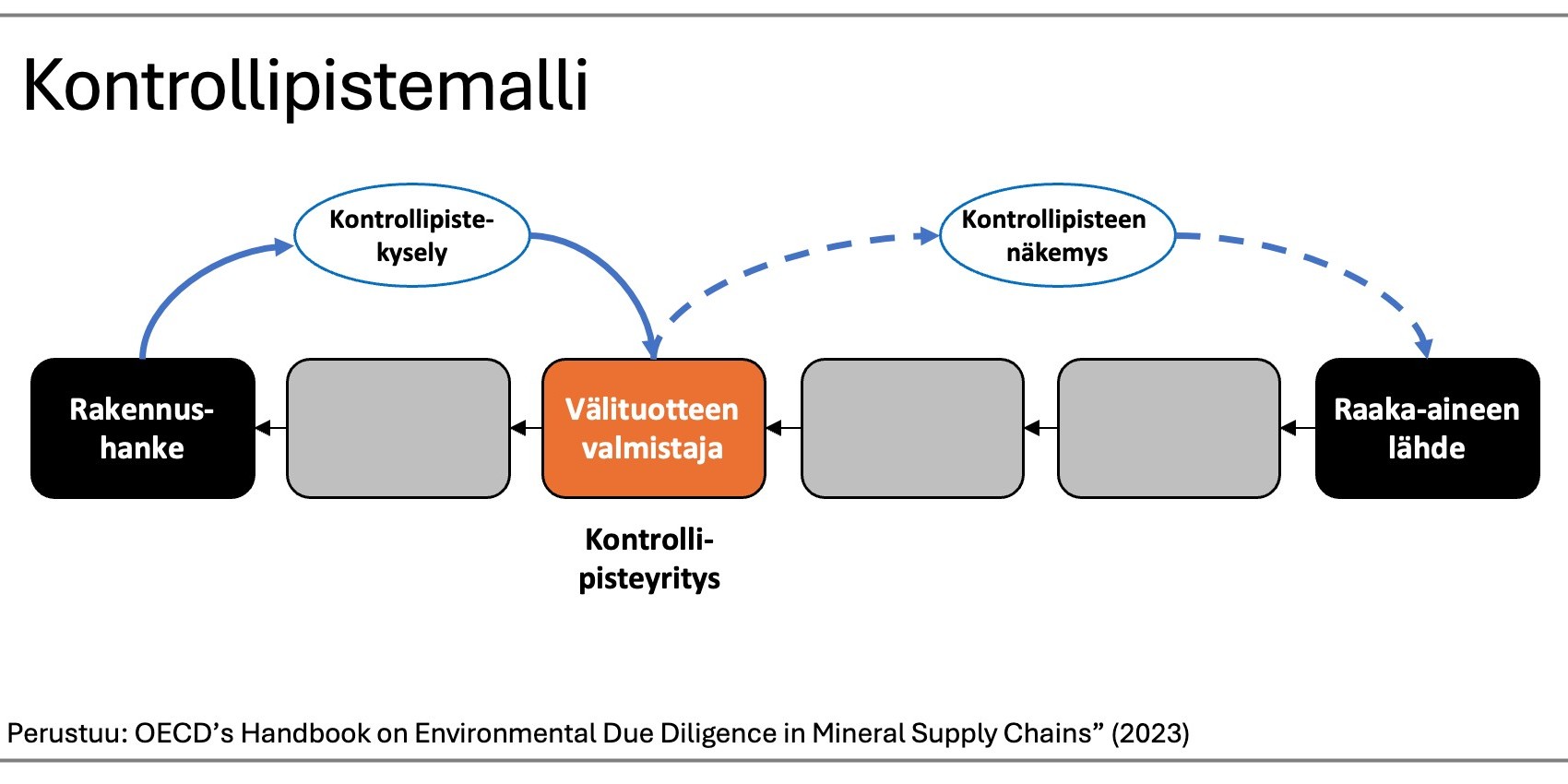 Kontrollipistemalli

Kontrollipiste-kysely

Kontrollipisteen näkemys

Rakennus-hanke

Välituotteen valmistaja

Raaka-aineen lähde

Kontrolli-pisteyritys

Perustuu: OECD’s Handbook on Environmental Due Diligence in Mineral Supply Chains” (2023)